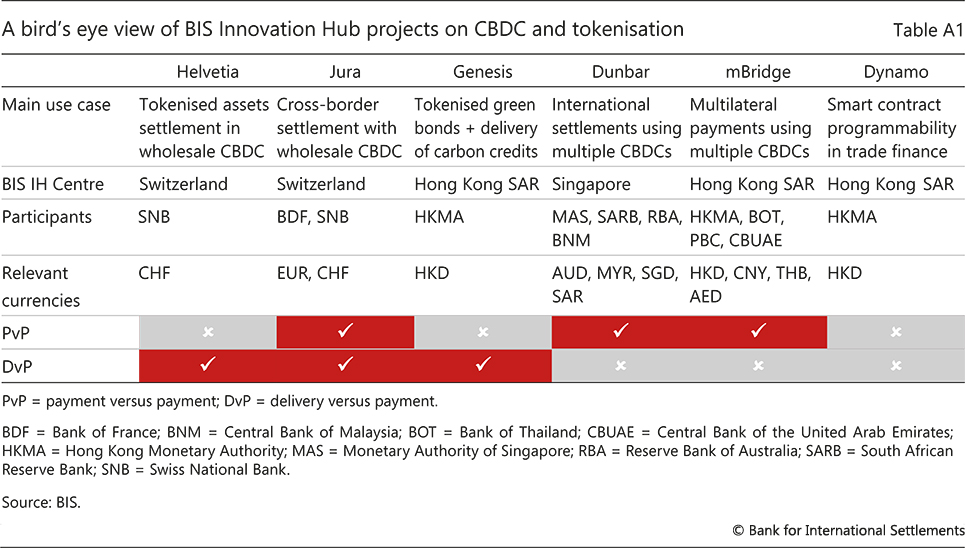 A bird's eye view of BIS Innovation Hub projects on CBDC and tokenisation

Table A1

| | Helvetia | Jura | Genesis | Dunbar | mBridge | Dynamo |
|---|---|---|---|---|---|---|
| Main use case | Tokenised assets settlement in wholesale CBDC | Cross-border settlement with wholesale CBDC | Tokenised green bonds + delivery of carbon credits | International settlements using multiple CBDCs | Multilateral payments using multiple CBDCs | Smart contract programmability in trade finance |
| BIS IH Centre | Switzerland | Switzerland | Hong Kong SAR | Singapore | Hong Kong SAR | Hong Kong SAR |
| Participants | SNB | BDF, SNB | HKMA | MAS, SARB, RBA, BNM | HKMA, BOT, PBC, CBUAE | HKMA |
| Relevant currencies | CHF | EUR, CHF | HKD | AUD, MYR, SGD, SAR | HKD, CNY, THB, AED | HKD |
| PvP | ✗ | ✓ | ✗ | ✓ | ✓ | ✗ |
| DvP | ✓ | ✓ | ✓ | ✗ | ✗ | ✗ |

PvP = payment versus payment; DvP = delivery versus payment.

BDF = Bank of France; BNM = Central Bank of Malaysia; BOT = Bank of Thailand; CBUAE = Central Bank of the United Arab Emirates; HKMA = Hong Kong Monetary Authority; MAS = Monetary Authority of Singapore; RBA = Reserve Bank of Australia; SARB = South African Reserve Bank; SNB = Swiss National Bank.

Source: BIS.

© Bank for International Settlements